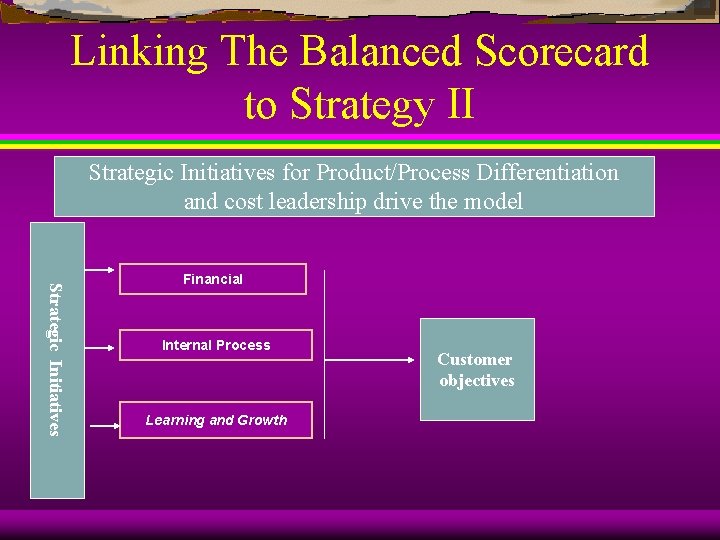 Linking The Balanced Scorecard to Strategy II

Strategic Initiatives for Product/Process Differentiation and cost leadership drive the model

Strategic Initiatives

Financial

Internal Process

Learning and Growth

Customer objectives